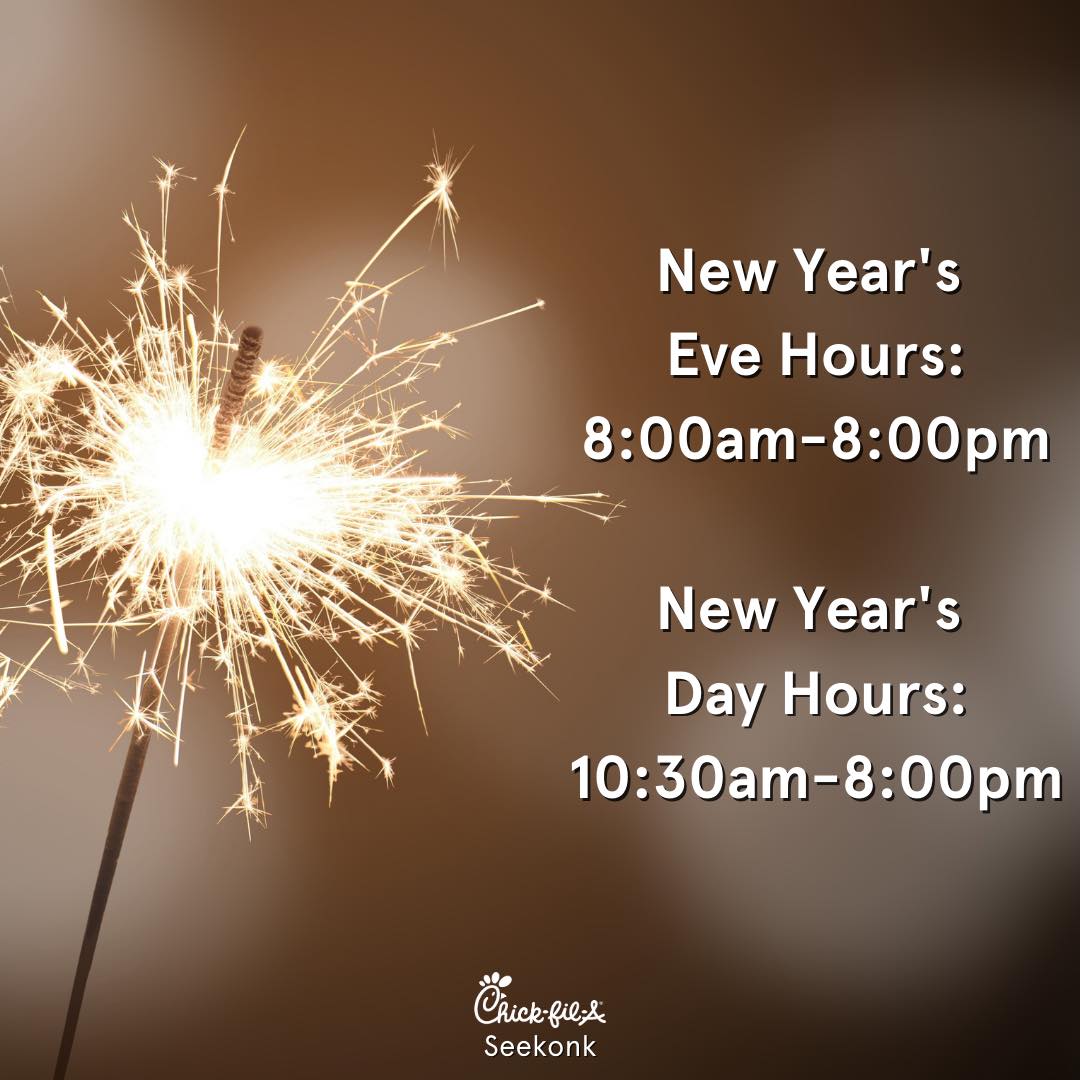 New Year's Eve Hours: 8:00am-8:00pm

New Year's Day Hours: 10:30am-8:00pm

Chick-fil-A
Seekonk